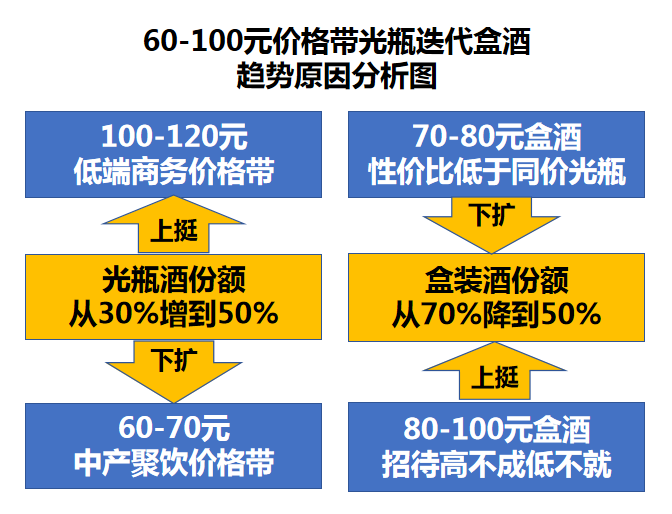 60-100元价格带光瓶迭代盒酒
趋势原因分析图

100-120元
低端商务价格带

上挺

光瓶酒份额
从30%增到50%

下扩

60-70元
中产聚饮价格带

70-80元盒酒
性价比低于同价光瓶

下扩

盒装酒份额
从70%降到50%

上挺

80-100元盒酒
招待高不成低不就